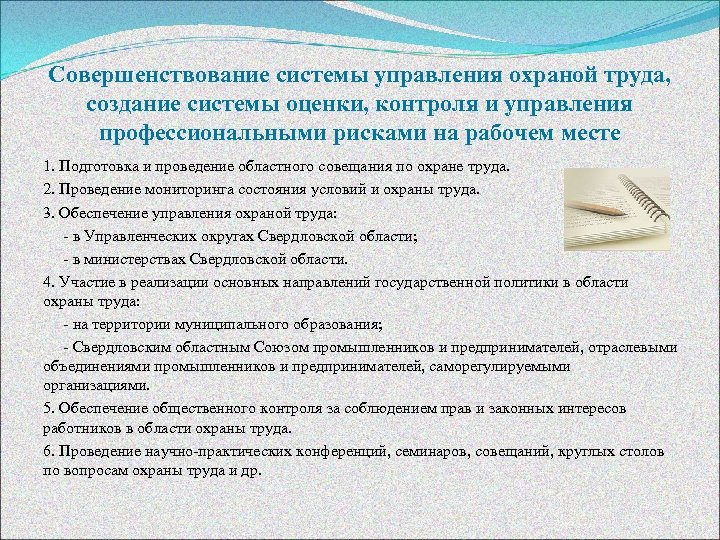 Совершенствование системы управления охраной труда, создание системы оценки, контроля и управления профессиональными рисками на рабочем месте

1. Подготовка и проведение областного совещания по охране труда.

2. Проведение мониторинга состояния условий и охраны труда.

3. Обеспечение управления охраной труда:

- в Управленческих округах Свердловской области;

- в министерствах Свердловской области.

4. Участие в реализации основных направлений государственной политики в области охраны труда:

- на территории муниципального образования;

- Свердловским областным Союзом промышленников и предпринимателей, отраслевыми объединениями промышленников и предпринимателей, саморегулируемыми организациями.

5. Обеспечение общественного контроля за соблюдением прав и законных интересов работников в области охраны труда.

6. Проведение научно-практических конференций, семинаров, совещаний, круглых столов по вопросам охраны труда и др.